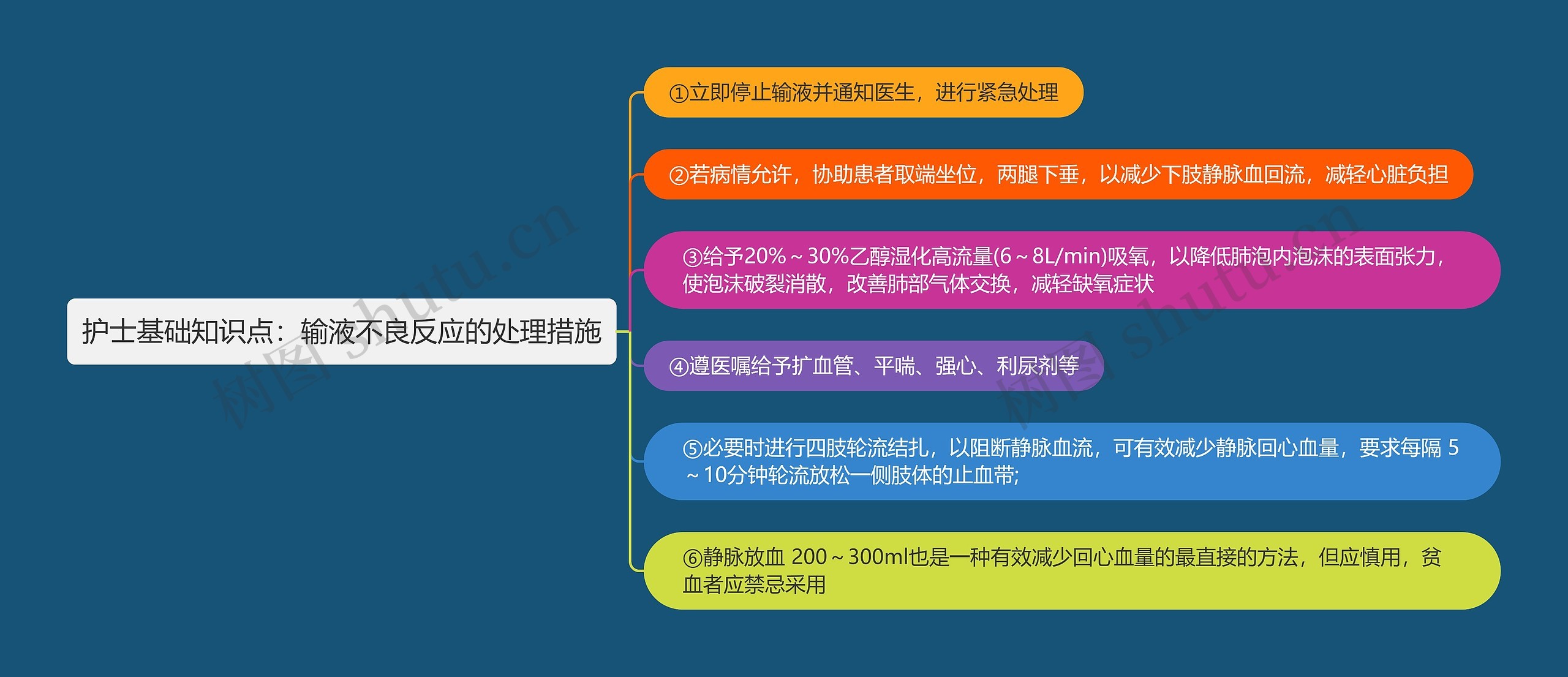 护士基础知识点：输液不良反应的处理措施

①立即停止输液并通知医生，进行紧急处理

②若病情允许，协助患者取端坐位，两腿下垂，以减少下肢静脉血回流，减轻心脏负担

③给予20%～30%乙醇湿化高流量(6～8L/min)吸氧，以降低肺泡内泡沫的表面张力，使泡沫破裂消散，改善肺部气体交换，减轻缺氧症状

④遵医嘱给予扩血管、平喘、强心、利尿剂等

⑤必要时进行四肢轮流结扎，以阻断静脉血流，可有效减少静脉回心血量，要求每隔 5～10分钟轮流放松一侧肢体的止血带;

⑥静脉放血 200～300ml也是一种有效减少回心血量的最直接的方法，但应慎用，贫血者应禁忌采用

树图 shutu.cn

树图 shutu.cn